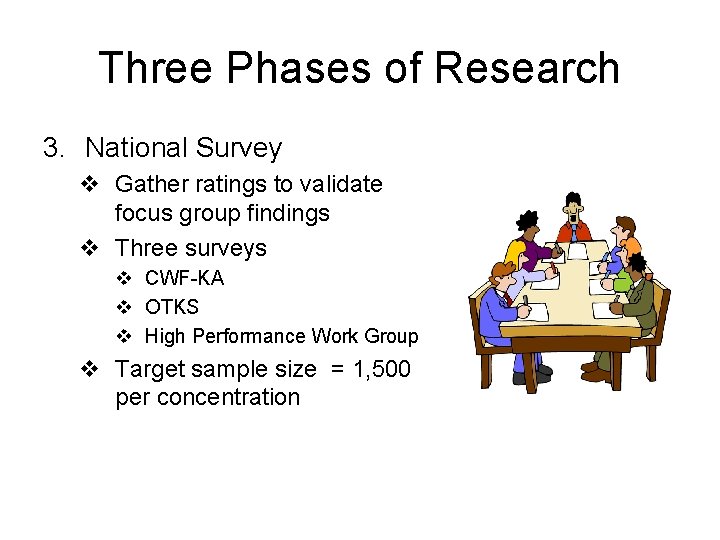 Three Phases of Research

3. National Survey

❖ Gather ratings to validate focus group findings

❖ Three surveys

❖ CWF-KA

❖ OTKS

❖ High Performance Work Group

❖ Target sample size = 1,500 per concentration